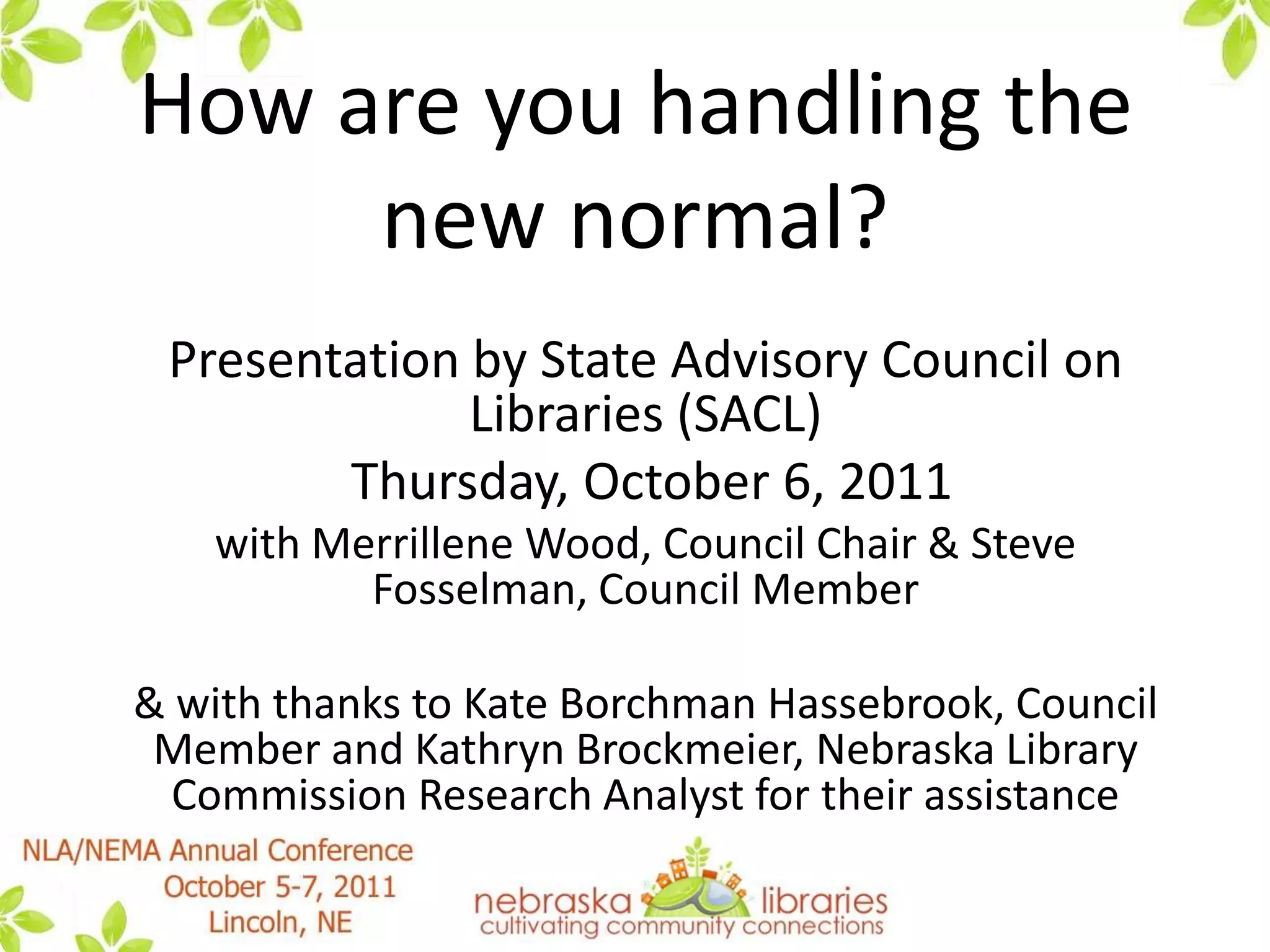 How are you handling the new normal?

Presentation by State Advisory Council on Libraries (SACL)

Thursday, October 6, 2011

with Merrillene Wood, Council Chair & Steve Fosselman, Council Member

& with thanks to Kate Borchman Hassebrook, Council Member and Kathryn Brockmeier, Nebraska Library Commission Research Analyst for their assistance

NLA/NEMA Annual Conference
October 5-7, 2011
Lincoln, NE

nebraska libraries
cultivating community connections